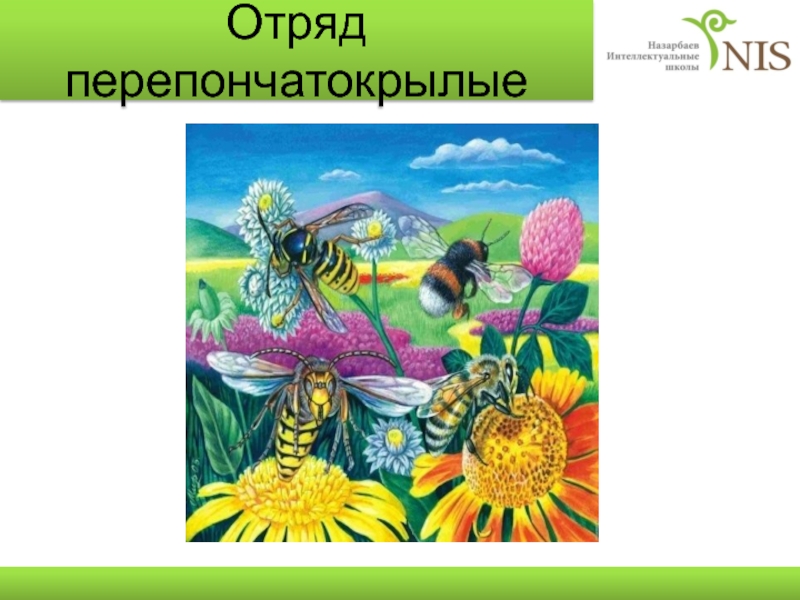 Отряд перепончатокрылые

Назарбаев Интеллектуальные школы NIS